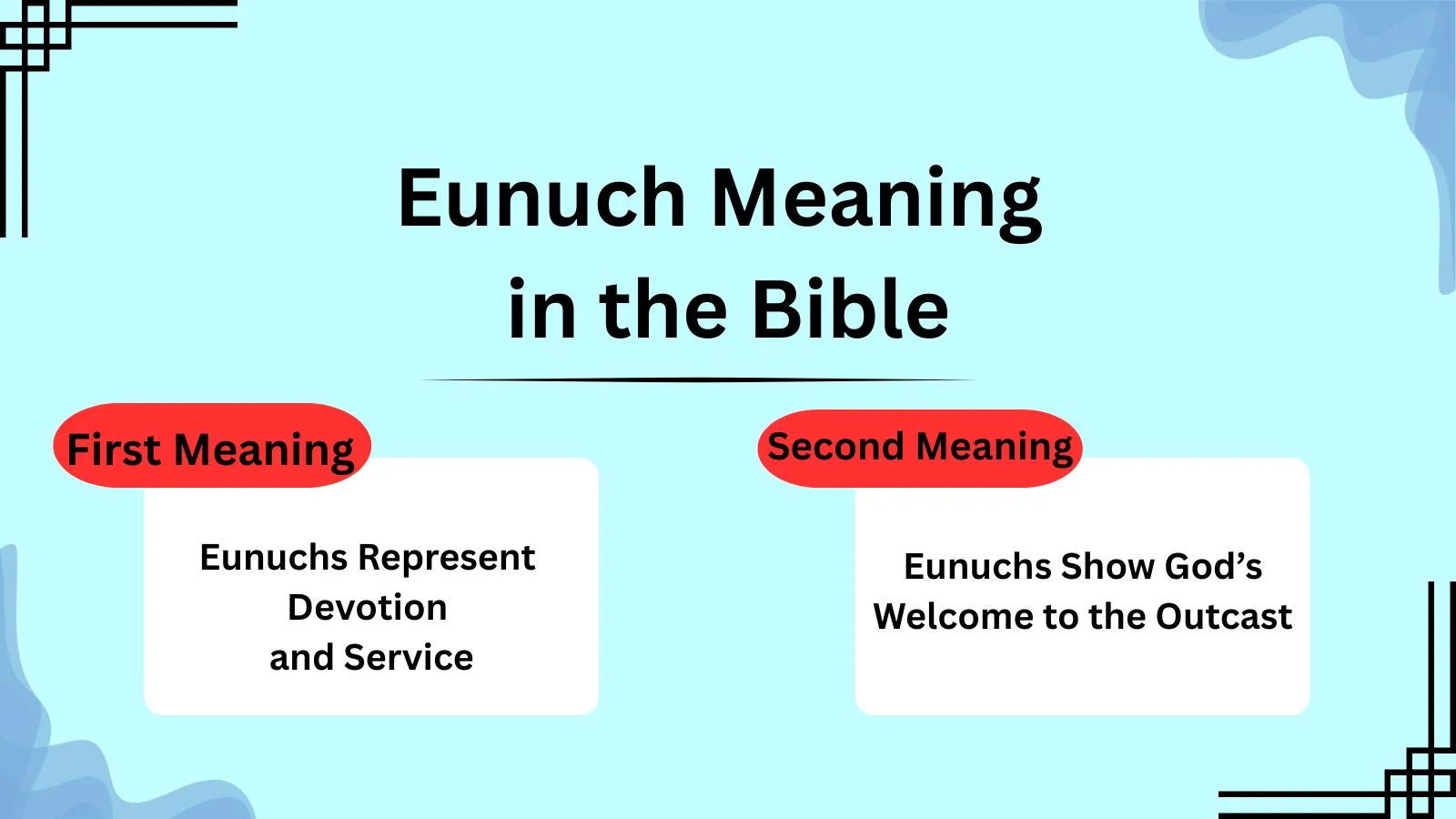 Eunuch Meaning in the Bible

First Meaning

Eunuchs Represent Devotion and Service

Second Meaning

Eunuchs Show God’s Welcome to the Outcast